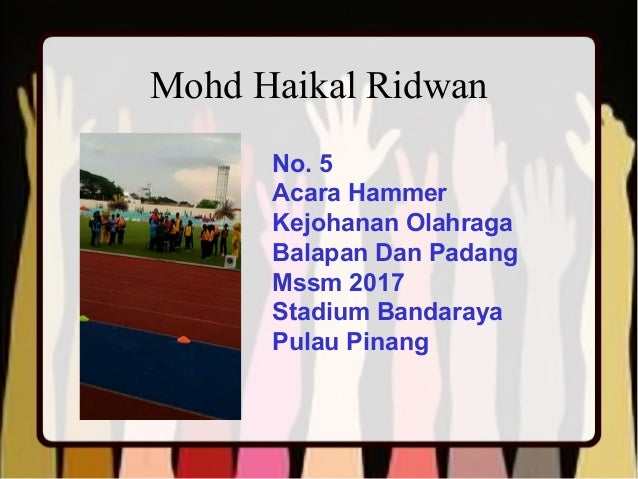 Mohd Haikal Ridwan

No. 5
Acara Hammer
Kejohanan Olahraga
Balapan Dan Padang
Mssm 2017
Stadium Bandaraya
Pulau Pinang